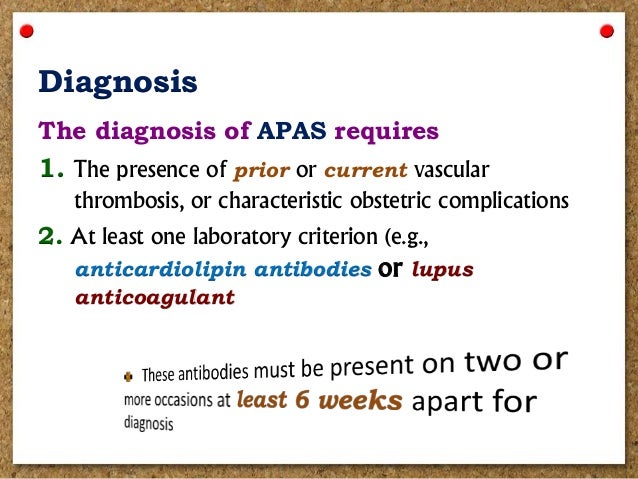 Diagnosis

The diagnosis of APAS requires

1. The presence of prior or current vascular thrombosis, or characteristic obstetric complications

2. At least one laboratory criterion (e.g., anticardiolipin antibodies or lupus anticoagulant

These antibodies must be present on two or more occasions at least 6 weeks apart for diagnosis